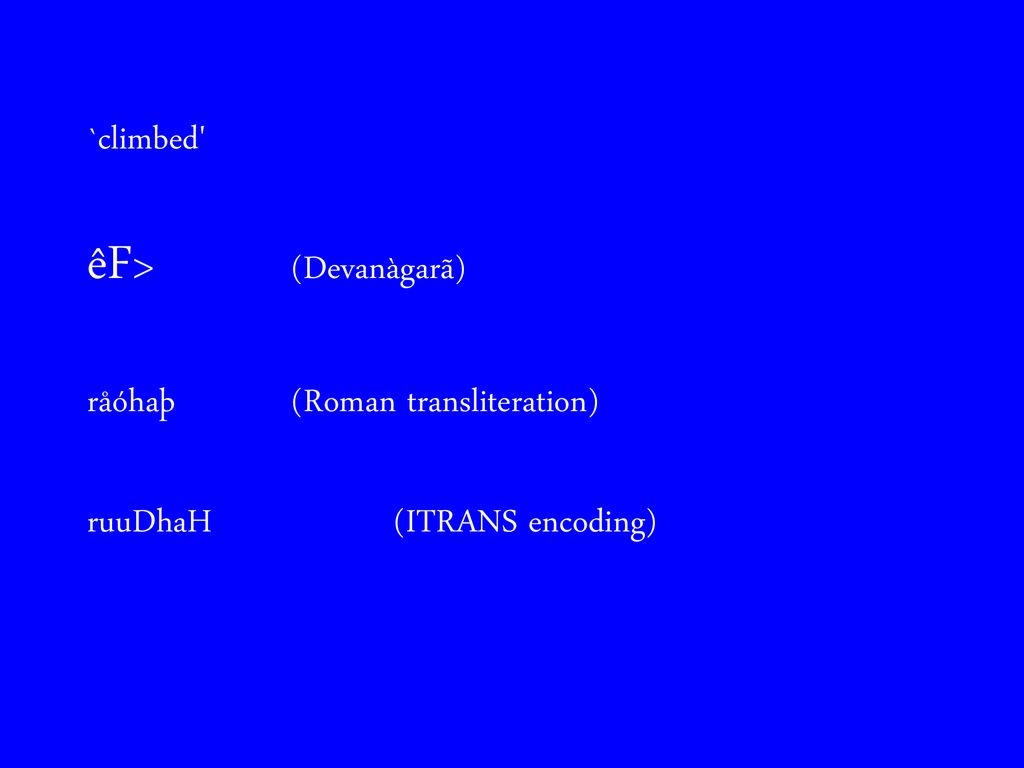 `climbed'

êF> (Devanàgarã)

råóhaþ (Roman transliteration)

ruuDhaH (ITRANS encoding)